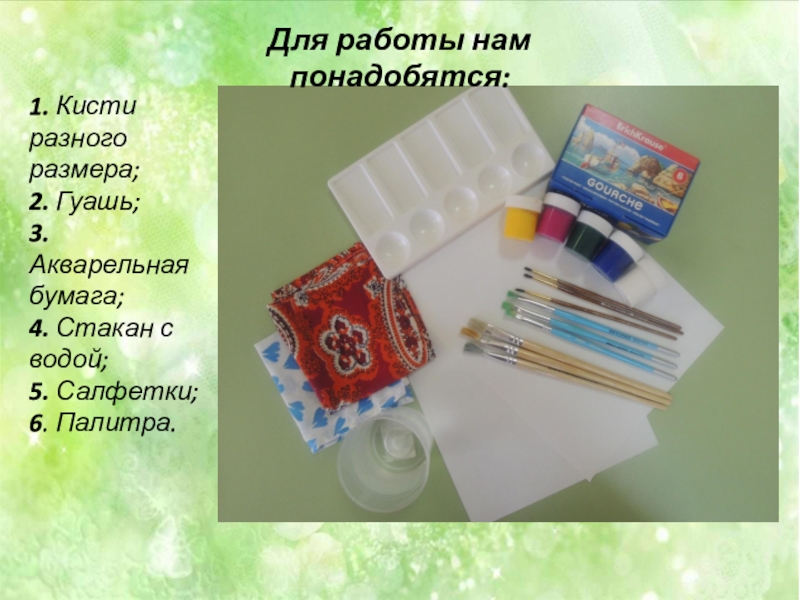 Для работы нам понадобятся:

1. Кисти разного размера;
2. Гуашь;
3. Акварельная бумага;
4. Стакан с водой;
5. Салфетки;
6. Палитра.

ErichKrause
GOUACHE
6